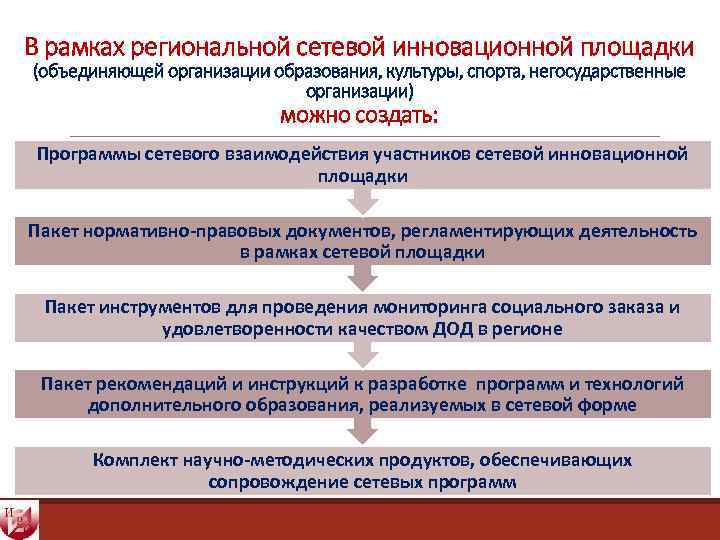 В рамках региональной сетевой инновационной площадки
(объединяющей организации образования, культуры, спорта, негосударственные организации)
можно создать:

Программы сетевого взаимодействия участников сетевой инновационной площадки

Пакет нормативно-правовых документов, регламентирующих деятельность в рамках сетевой площадки

Пакет инструментов для проведения мониторинга социального заказа и удовлетворенности качеством ДОД в регионе

Пакет рекомендаций и инструкций к разработке программ и технологий дополнительного образования, реализуемых в сетевой форме

Комплект научно-методических продуктов, обеспечивающих сопровождение сетевых программ